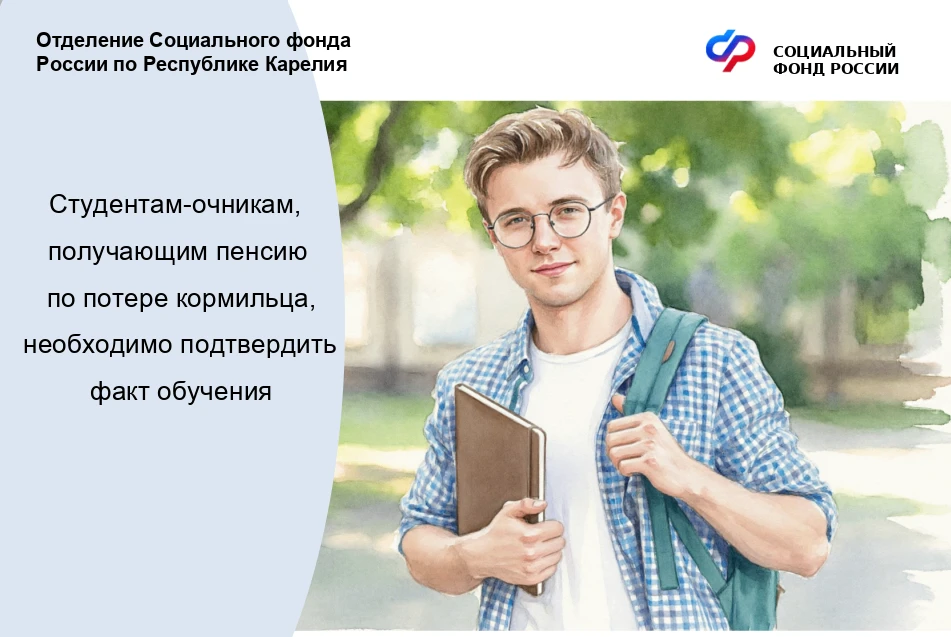 Отделение Социального фонда России по Республике Карелия

СОЦИАЛЬНЫЙ ФОНД РОССИИ

Студентам-очникам, получающим пенсию по потере кормильца, необходимо подтвердить факт обучения